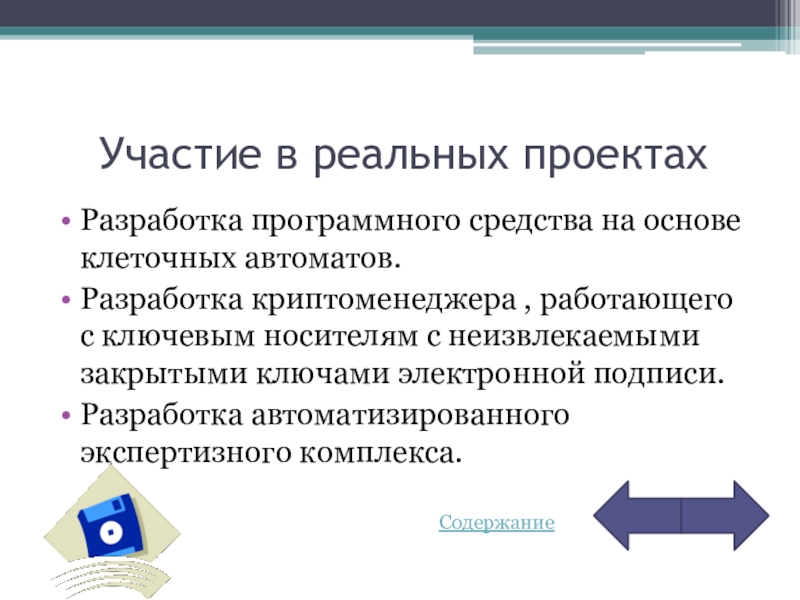 Участие в реальных проектах

• Разработка программного средства на основе клеточных автоматов.
• Разработка криптоменеджера , работающего с ключевым носителям с неизвлекаемыми закрытыми ключами электронной подписи.
• Разработка автоматизированного экспертизного комплекса.

Содержание